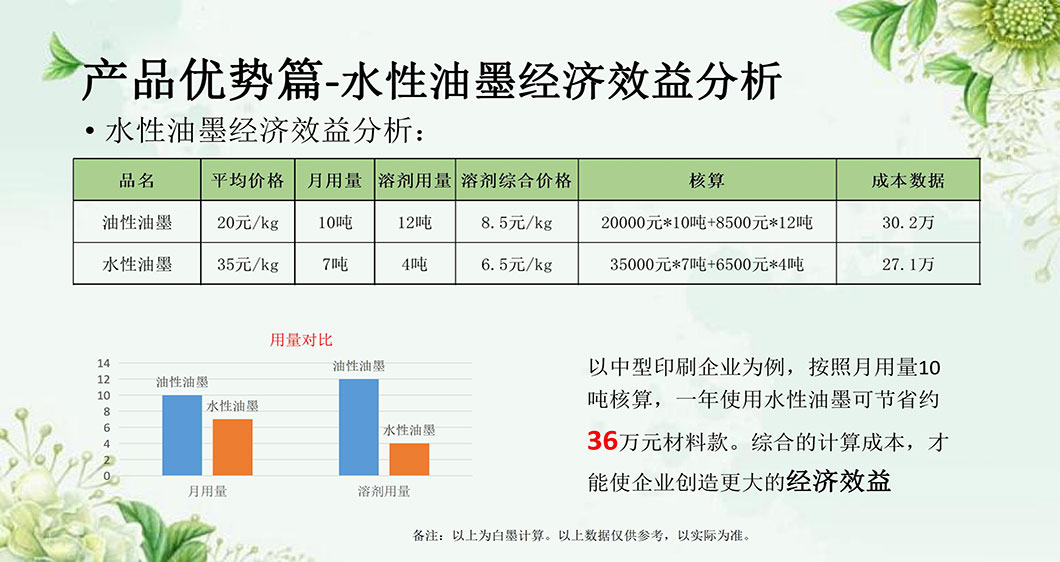 产品优势篇-水性油墨经济效益分析

• 水性油墨经济效益分析：

| 品名 | 平均价格 | 月用量 | 溶剂用量 | 溶剂综合价格 | 核算 | 成本数据 |
|---|---|---|---|---|---|---|
| 油性油墨 | 20元/kg | 10吨 | 12吨 | 8.5元/kg | 20000元*10吨+8500元*12吨 | 30.2万 |
| 水性油墨 | 35元/kg | 7吨 | 4吨 | 6.5元/kg | 35000元*7吨+6500元*4吨 | 27.1万 |

用量对比

14
12
10
8
6
4
2
0

油性油墨
水性油墨
油性油墨
水性油墨

月用量
溶剂用量

以中型印刷企业为例，按照月用量10吨核算，一年使用水性油墨可节省约36万元材料款。综合的计算成本，才能使企业创造更大的经济效益

备注：以上为白墨计算。以上数据仅供参考，以实际为准。